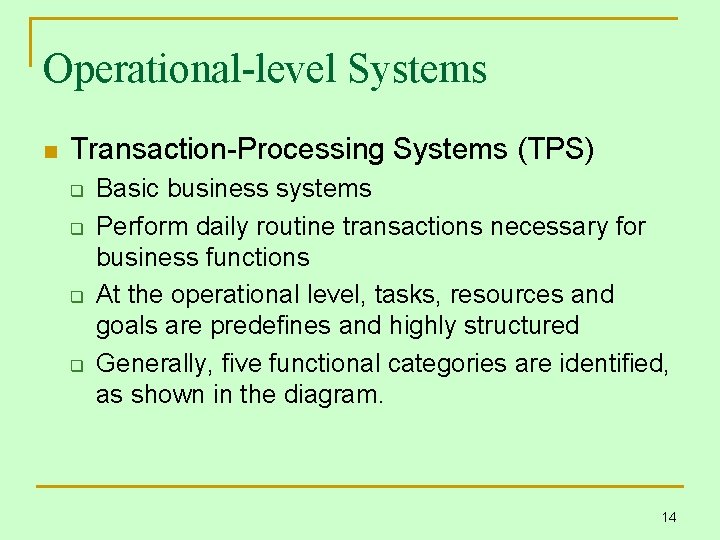 Operational-level Systems

Transaction-Processing Systems (TPS)

Basic business systems

Perform daily routine transactions necessary for business functions

At the operational level, tasks, resources and goals are predefines and highly structured

Generally, five functional categories are identified, as shown in the diagram.

14